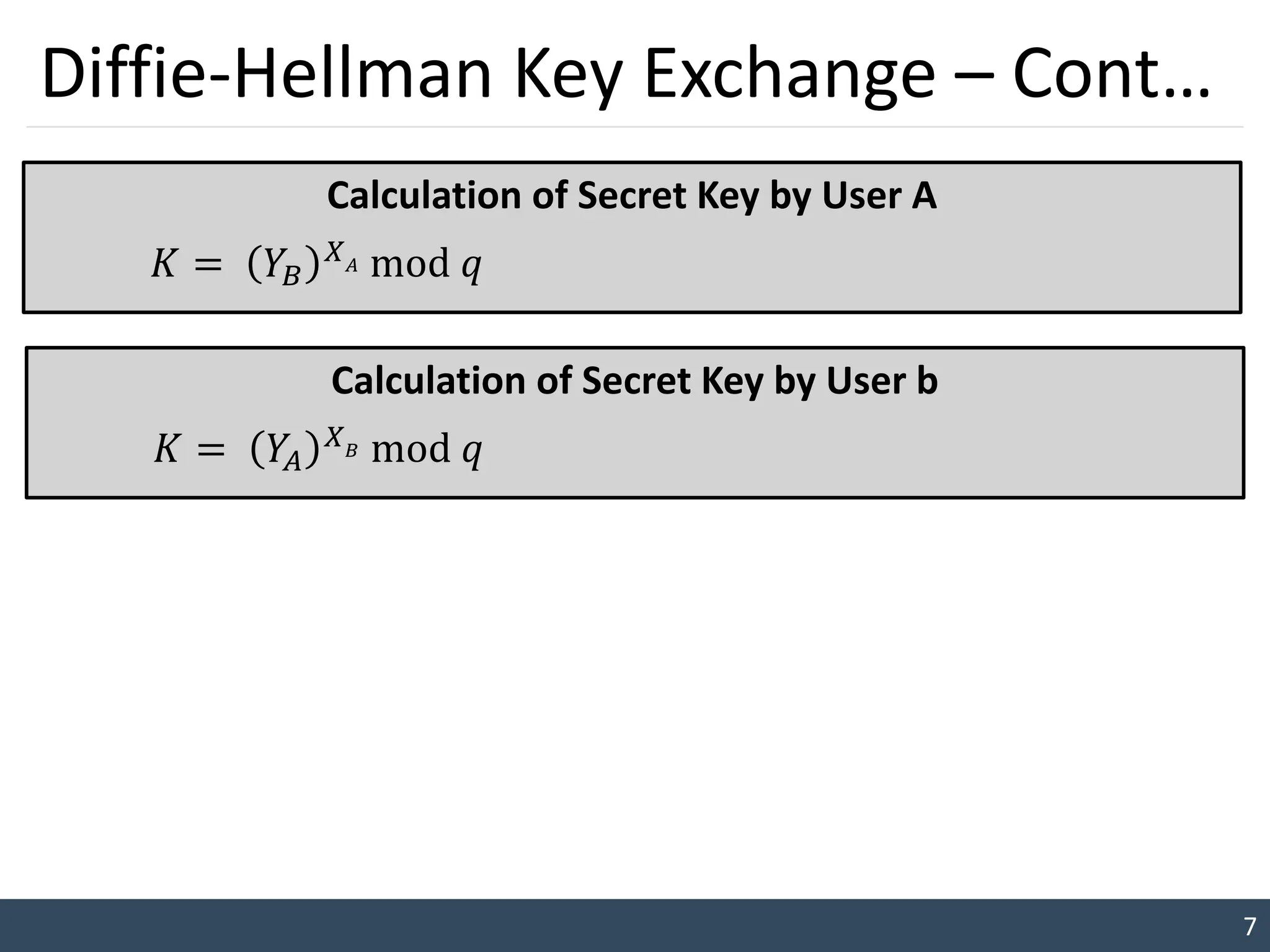 Diffie-Hellman Key Exchange – Cont…

Calculation of Secret Key by User A

$K = (Y_B)^{X_A} \bmod q$

Calculation of Secret Key by User b

$K = (Y_A)^{X_B} \bmod q$

7